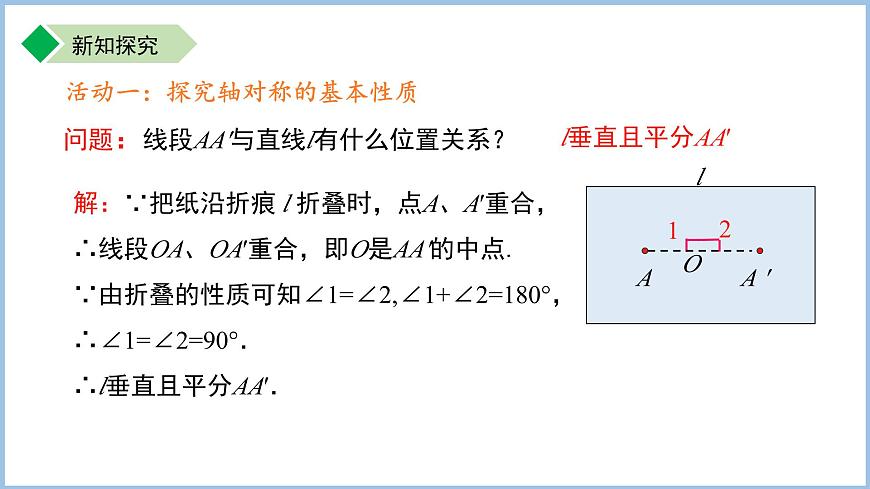 新知探究

活动一：探究轴对称的基本性质

问题：线段$AA'$与直线$l$有什么位置关系？　$l$垂直且平分$AA'$

解：∵把纸沿折痕 $l$ 折叠时，点$A$、$A'$重合，

∴线段$OA$、$OA'$重合，即$O$是$AA'$的中点.

∵由折叠的性质可知$\angle 1=\angle 2, \angle 1+\angle 2=180°$，

∴$\angle 1=\angle 2=90°$.

∴$l$垂直且平分$AA'$.

$l$

1　2

$A$　$O$　$A'$